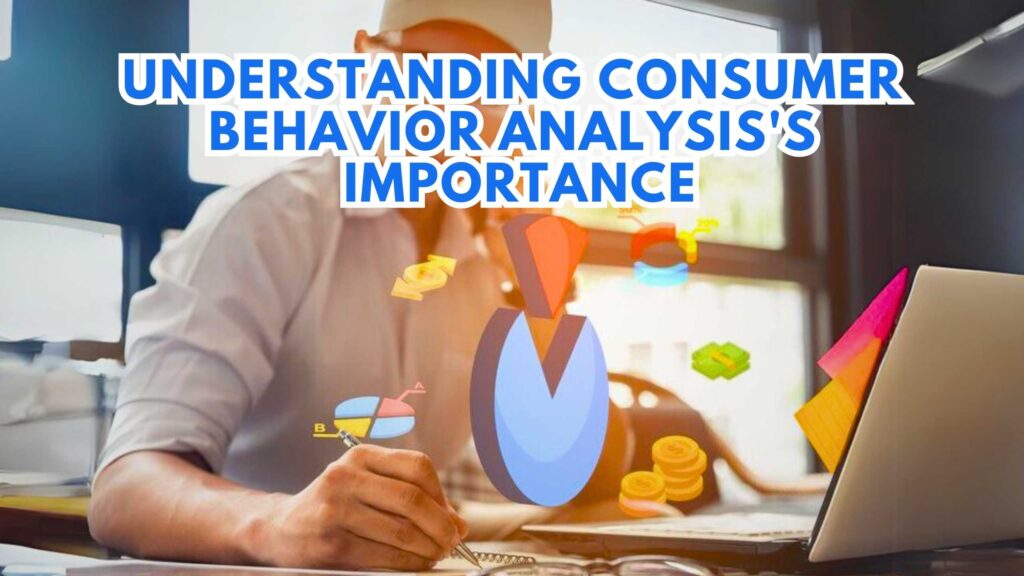 UNDERSTANDING CONSUMER BEHAVIOR ANALYSIS'S IMPORTANCE

A
B